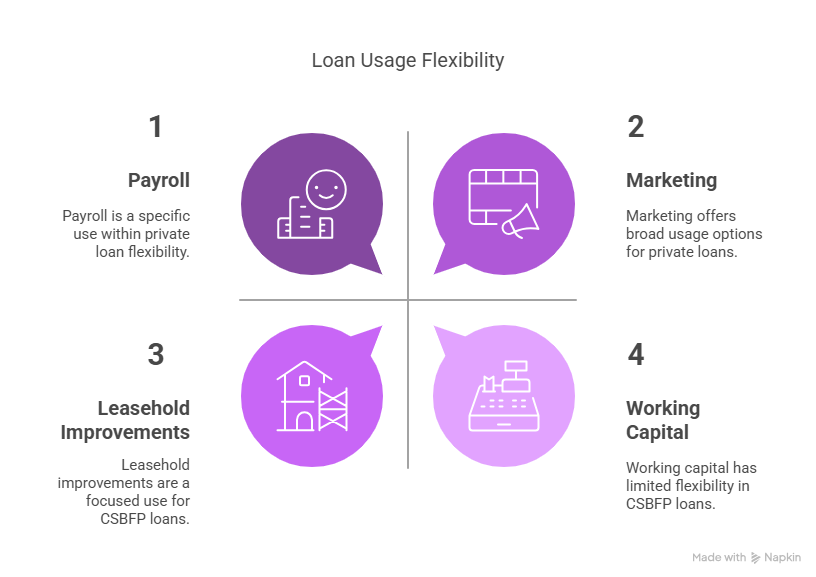 Loan Usage Flexibility

1

Payroll

Payroll is a specific use within private loan flexibility.

2

Marketing

Marketing offers broad usage options for private loans.

3

Leasehold Improvements

Leasehold improvements are a focused use for CSBFP loans.

4

Working Capital

Working capital has limited flexibility in CSBFP loans.

Made with Napkin